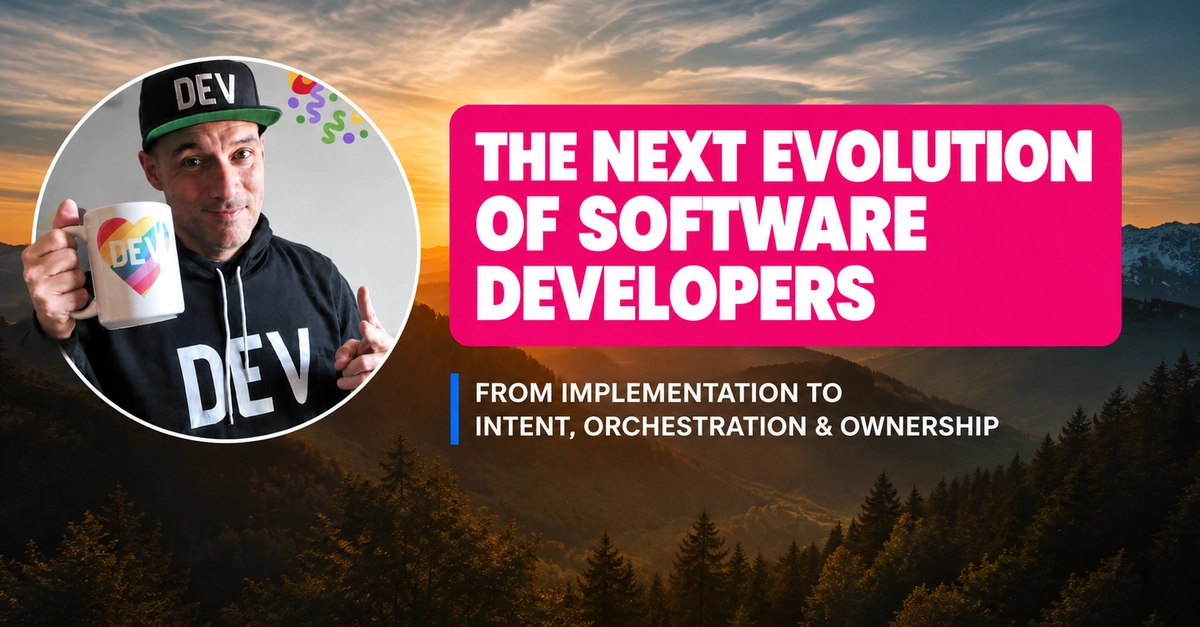 DEV

DEV

DEV

THE NEXT EVOLUTION OF SOFTWARE DEVELOPERS

FROM IMPLEMENTATION TO INTENT, ORCHESTRATION & OWNERSHIP